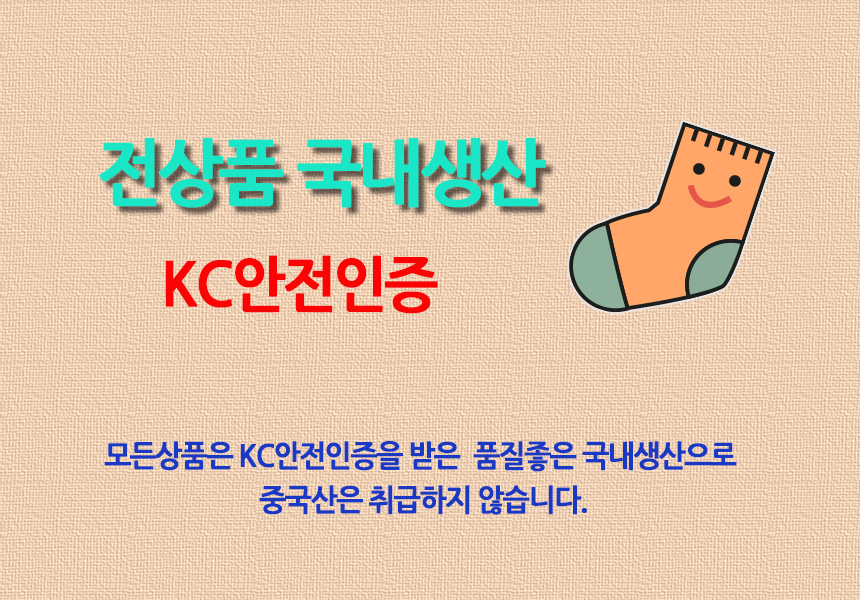 전상품 국내생산

KC안전인증

모든상품은 KC안전인증을 받은 품질좋은 국내생산으로 중국산은 취급하지 않습니다.